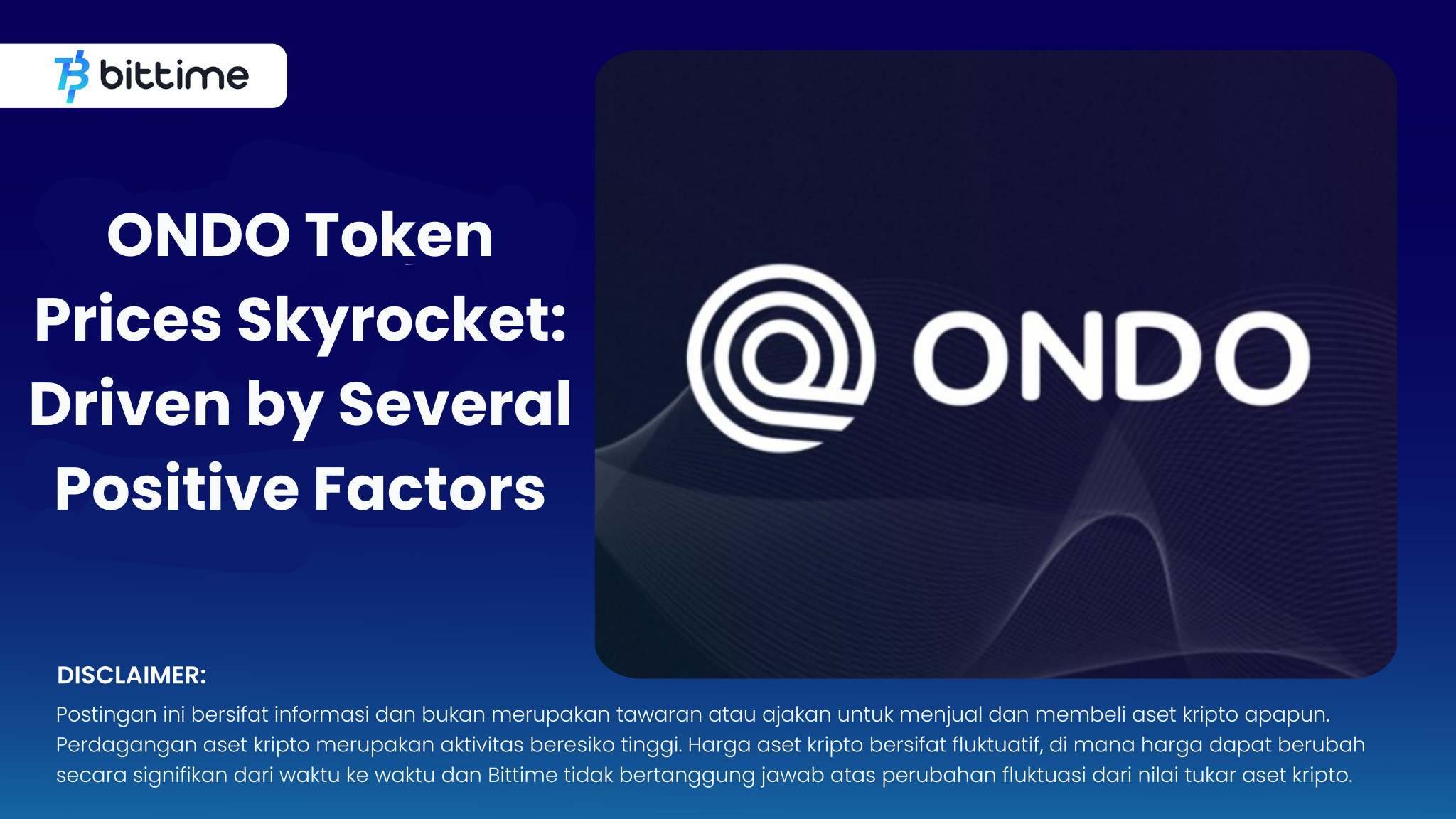 bittime

ONDO Token Prices Skyrocket: Driven by Several Positive Factors

ONDO

DISCLAIMER:
Postingan ini bersifat informasi dan bukan merupakan tawaran atau ajakan untuk menjual dan membeli aset kripto apapun. Perdagangan aset kripto merupakan aktivitas beresiko tinggi. Harga aset kripto bersifat fluktuatif, di mana harga dapat berubah secara signifikan dari waktu ke waktu dan Bittime tidak bertanggung jawab atas perubahan fluktuasi dari nilai tukar aset kripto.